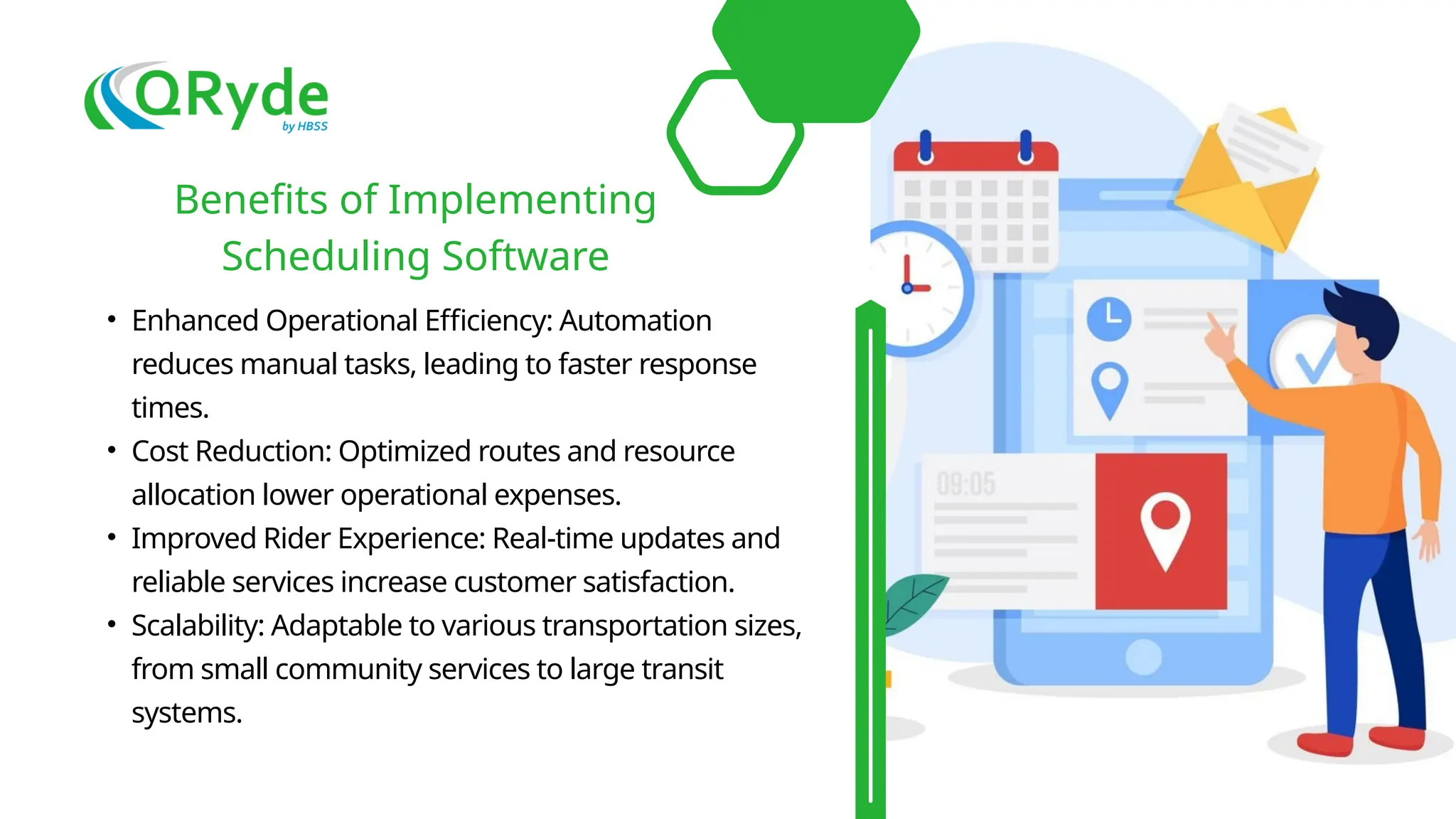 QRyde
by HBSS

Benefits of Implementing Scheduling Software

• Enhanced Operational Efficiency: Automation reduces manual tasks, leading to faster response times.
• Cost Reduction: Optimized routes and resource allocation lower operational expenses.
• Improved Rider Experience: Real-time updates and reliable services increase customer satisfaction.
• Scalability: Adaptable to various transportation sizes, from small community services to large transit systems.

09:05